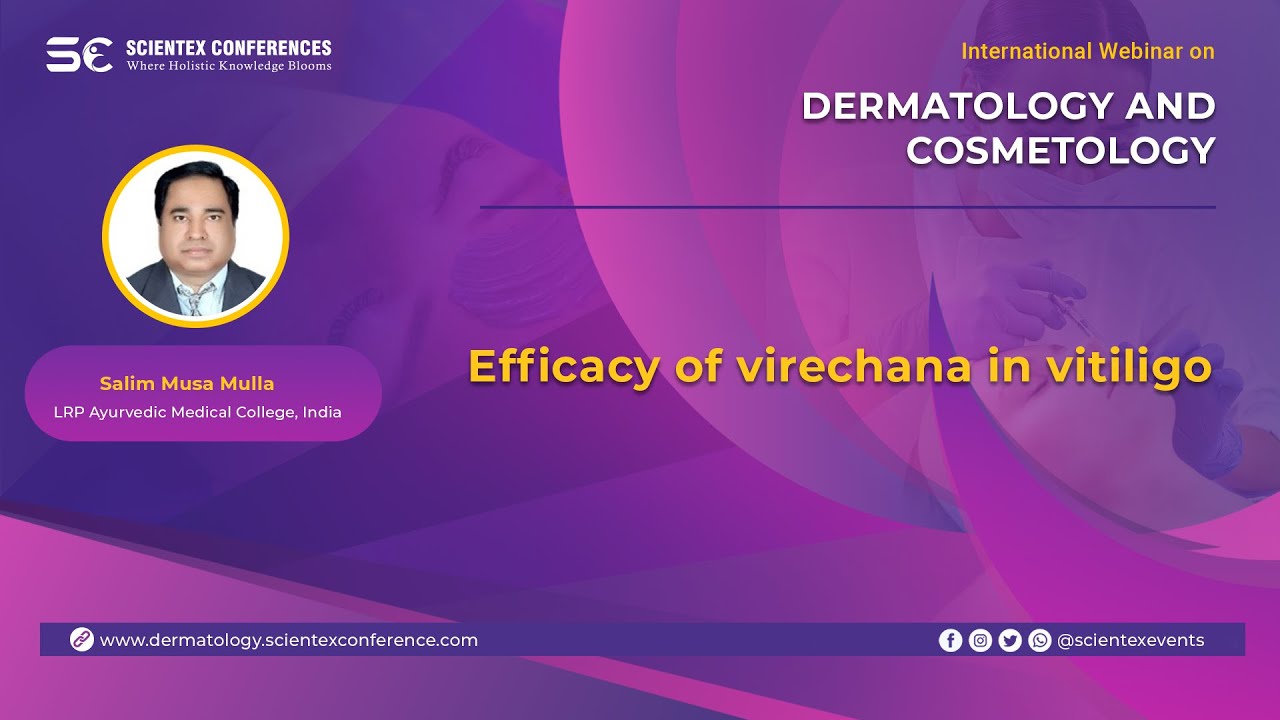 SC SCIENTEX CONFERENCES
Where Holistic Knowledge Blooms

International Webinar on

DERMATOLOGY AND COSMETOLOGY

Salim Musa Mulla
LRP Ayurvedic Medical College, India

Efficacy of virechana in vitiligo

www.dermatology.scientexconference.com

@scientexevents